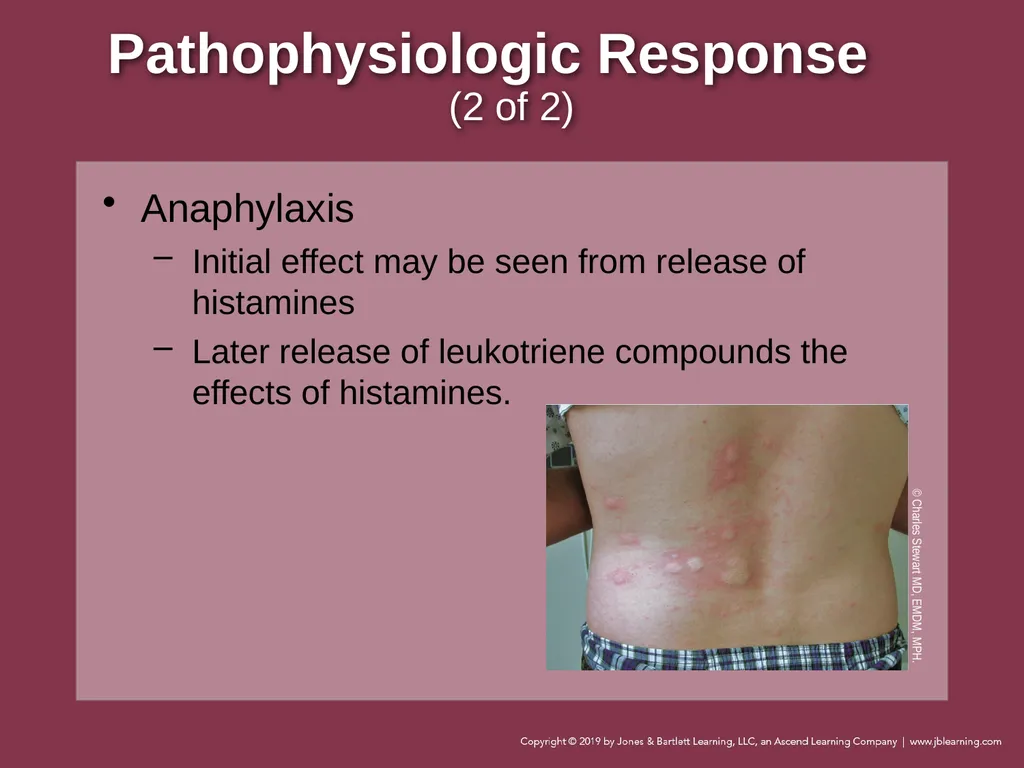 Pathophysiologic Response
(2 of 2)

• Anaphylaxis
– Initial effect may be seen from release of histamines
– Later release of leukotriene compounds the effects of histamines.

© Charles Stewart MD, EMDM, MPH.

Copyright © 2019 by Jones & Bartlett Learning, LLC, an Ascend Learning Company | www.jblearning.com